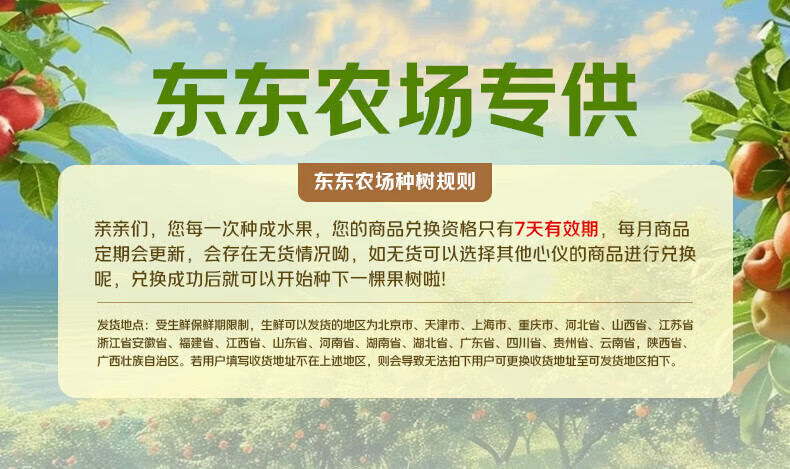 东东农场专供

东东农场种树规则

亲亲们，您每一次种成水果，您的商品兑换资格只有7天有效期，每月商品定期会更新，会存在无货情况呦，如无货可以选择其他心仪的商品进行兑换呢，兑换成功后就可以开始种下一棵果树啦！

发货地点：受生鲜保鲜期限制，生鲜可以发货的地区为北京市、天津市、上海市、重庆市、河北省、山西省、江苏省浙江省安徽省、福建省、江西省、山东省、河南省、湖南省、湖北省、广东省、四川省、贵州省、云南省，陕西省、广西壮族自治区。若用户填写收货地址不在上述地区，则会导致无法拍下用户可更换收货地址至可发货地区拍下。